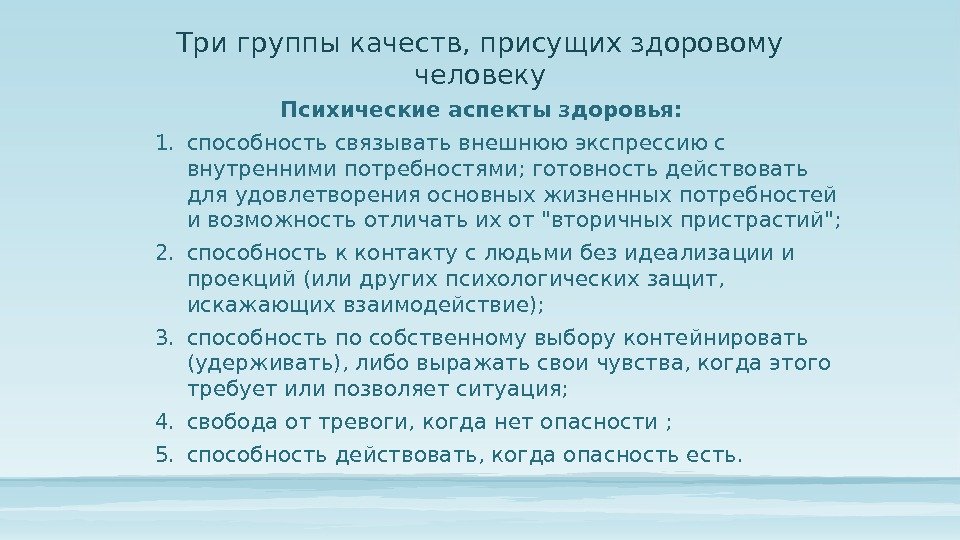 Три группы качеств, присущих здоровому человеку

Психические аспекты здоровья:

1. способность связывать внешнюю экспрессию с внутренними потребностями; готовность действовать для удовлетворения основных жизненных потребностей и возможность отличать их от "вторичных пристрастий";
2. способность к контакту с людьми без идеализации и проекций (или других психологических защит, искажающих взаимодействие);
3. способность по собственному выбору контейнировать (удерживать), либо выражать свои чувства, когда этого требует или позволяет ситуация;
4. свобода от тревоги, когда нет опасности ;
5. способность действовать, когда опасность есть.